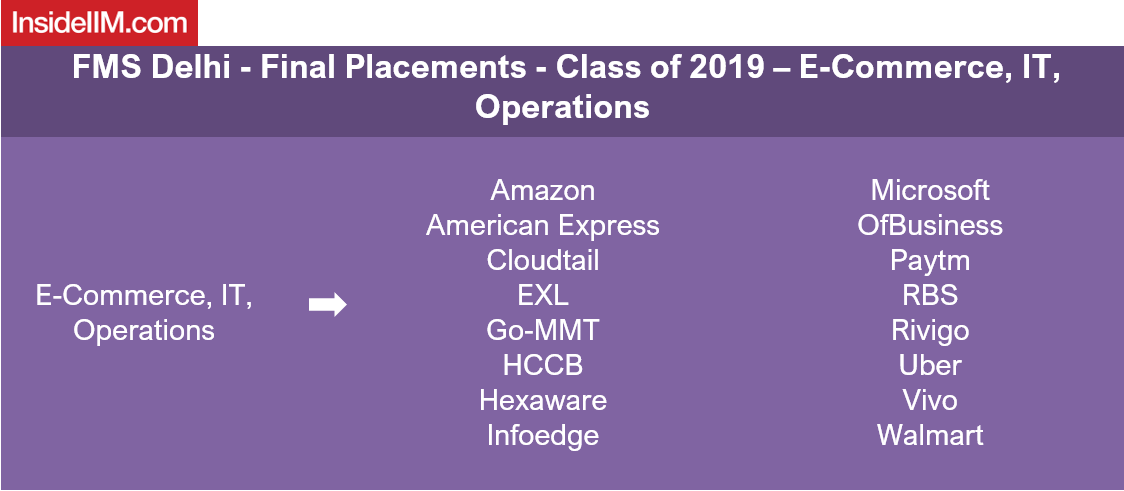 InsideIIM.com

FMS Delhi - Final Placements - Class of 2019 – E-Commerce, IT, Operations

E-Commerce, IT, Operations

Amazon
American Express
Cloudtail
EXL
Go-MMT
HCCB
Hexaware
Infoedge

Microsoft
OfBusiness
Paytm
RBS
Rivigo
Uber
Vivo
Walmart